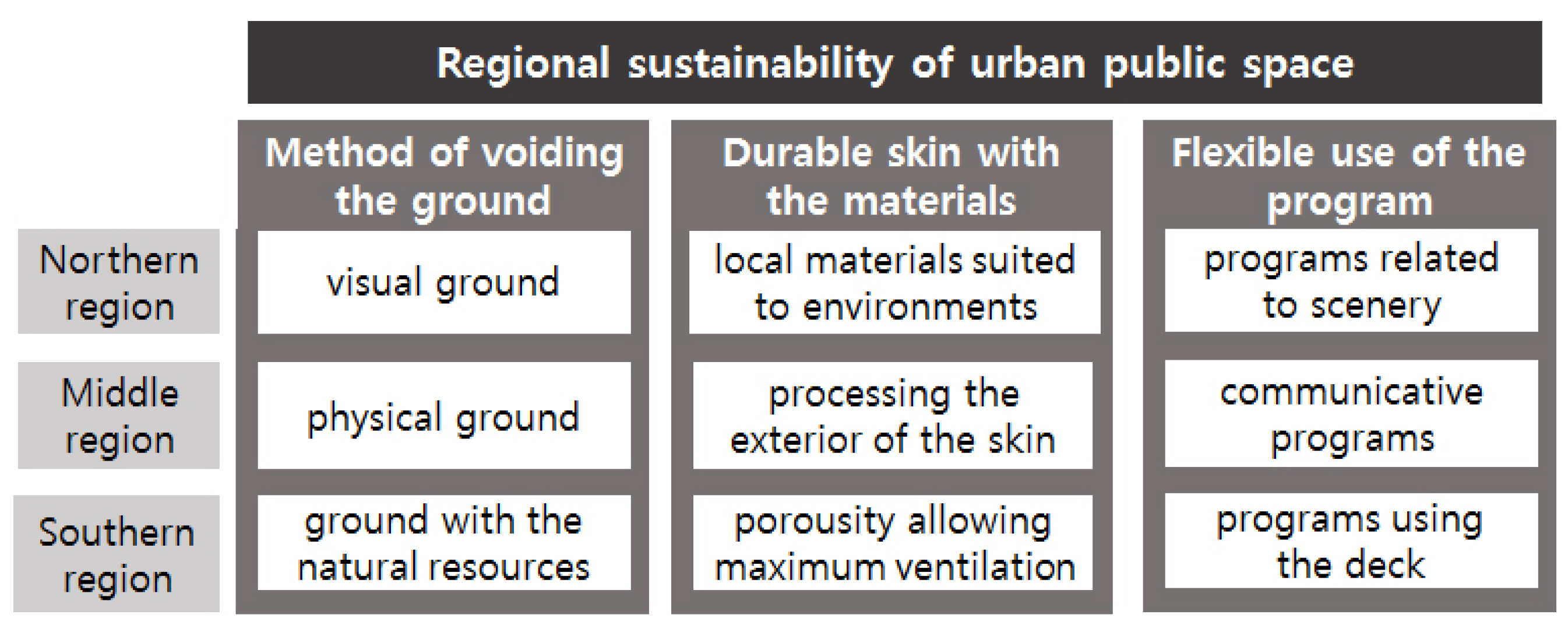 Regional sustainability of urban public space

| | Method of voiding the ground | Durable skin with the materials | Flexible use of the program |
|---|---|---|---|
| Northern region | visual ground | local materials suited to environments | programs related to scenery |
| Middle region | physical ground | processing the exterior of the skin | communicative programs |
| Southern region | ground with the natural resources | porousity allowing maximum ventilation | programs using the deck |